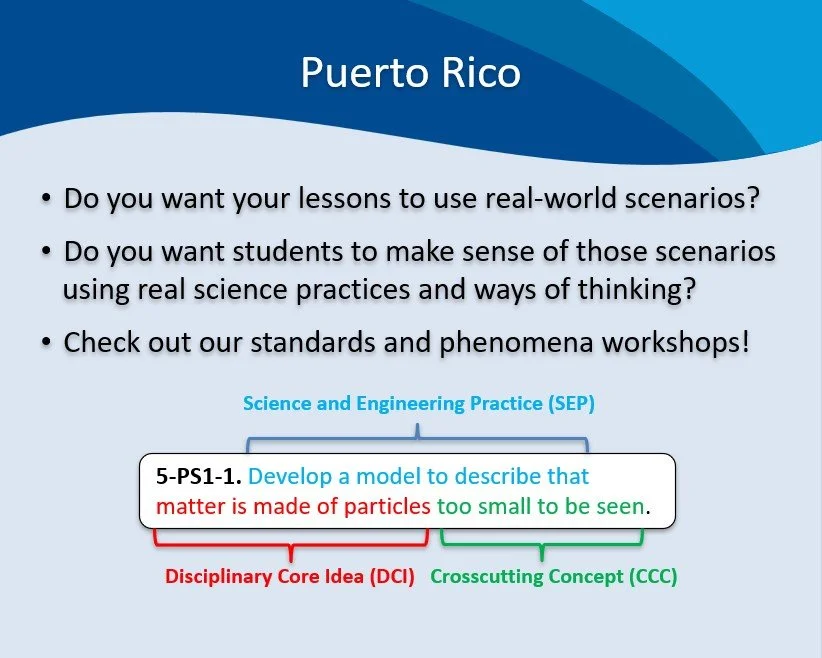 Puerto Rico

• Do you want your lessons to use real-world scenarios?

• Do you want students to make sense of those scenarios using real science practices and ways of thinking?

• Check out our standards and phenomena workshops!

Science and Engineering Practice (SEP)

5-PS1-1. Develop a model to describe that matter is made of particles too small to be seen.

Disciplinary Core Idea (DCI)

Crosscutting Concept (CCC)